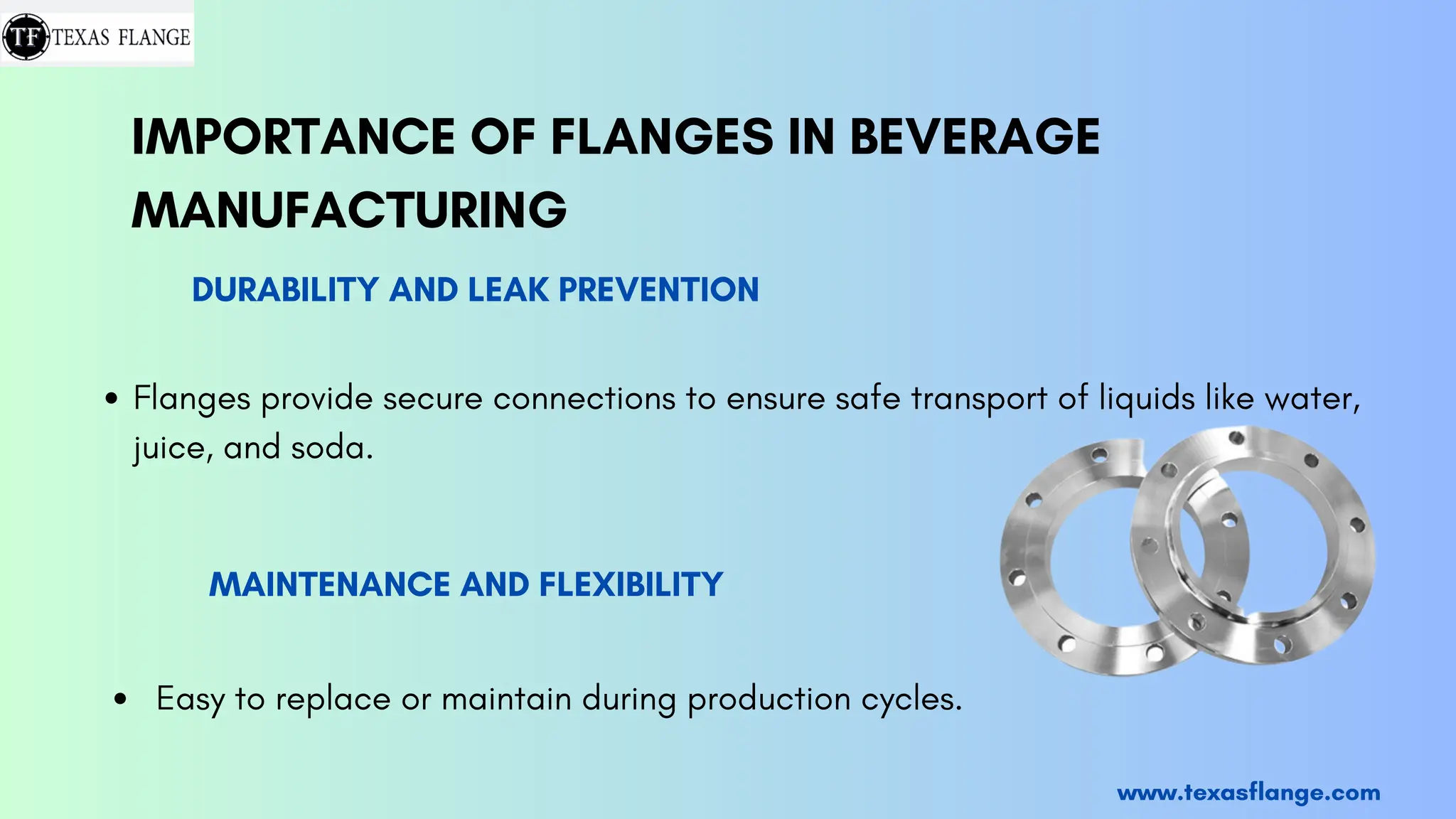 TF TEXAS FLANGE

IMPORTANCE OF FLANGES IN BEVERAGE MANUFACTURING

DURABILITY AND LEAK PREVENTION

• Flanges provide secure connections to ensure safe transport of liquids like water, juice, and soda.

MAINTENANCE AND FLEXIBILITY

• Easy to replace or maintain during production cycles.

www.texasflange.com